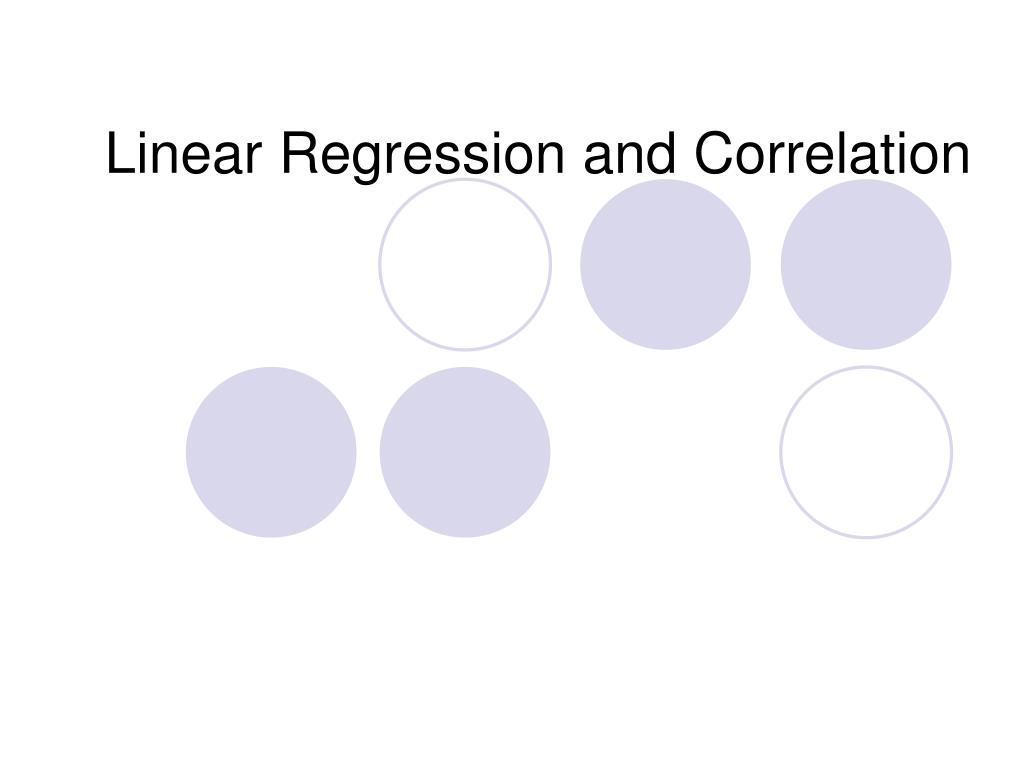 Linear Regression and Correlation